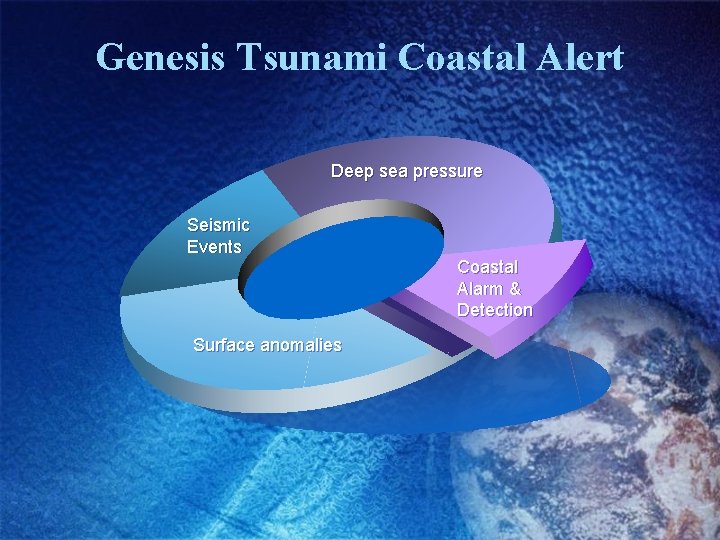 Genesis Tsunami Coastal Alert

Deep sea pressure

Seismic Events

Coastal Alarm & Detection

Surface anomalies